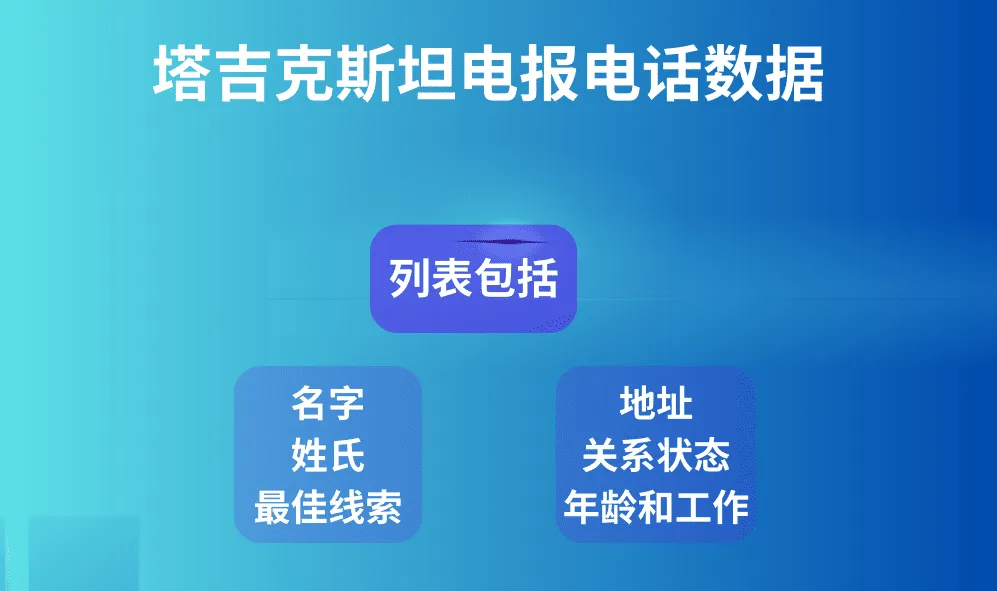 塔吉克斯坦电报电话数据

列表包括

名字
姓氏
最佳线索

地址
关系状态
年龄和工作